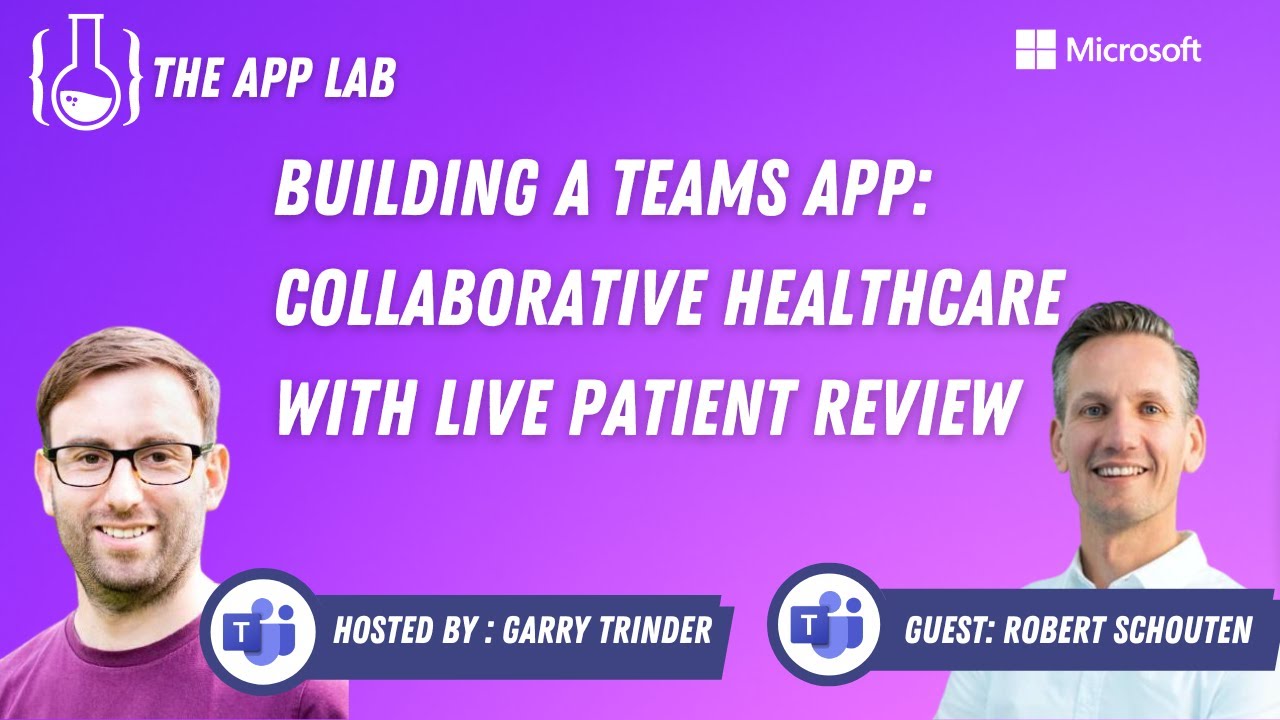 THE APP LAB

Microsoft

BUILDING A TEAMS APP: COLLABORATIVE HEALTHCARE WITH LIVE PATIENT REVIEW

T

HOSTED BY : GARRY TRINDER

T

GUEST: ROBERT SCHOUTEN